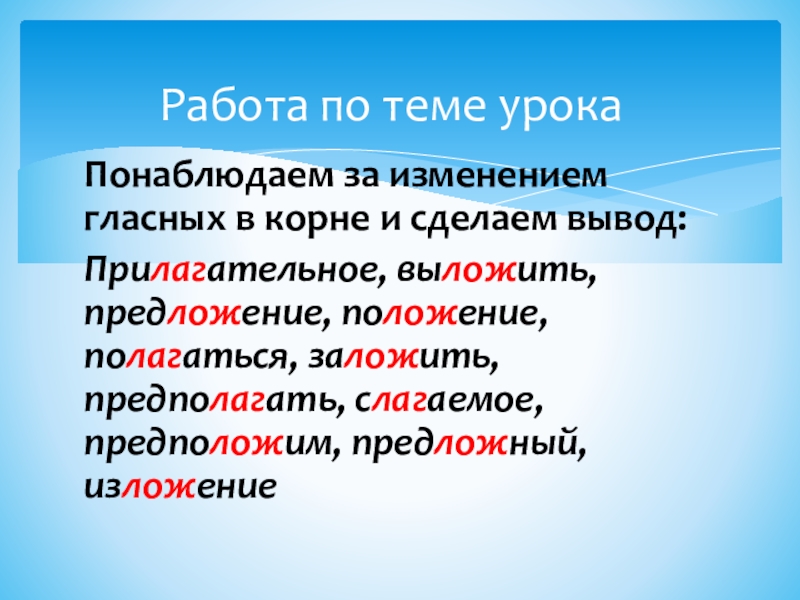 Работа по теме урока

Понаблюдаем за изменением гласных в корне и сделаем вывод:

Прилагательное, выложить, предложение, положение, полагаться, заложить, предполагать, слагаемое, предположим, предложный, изложение